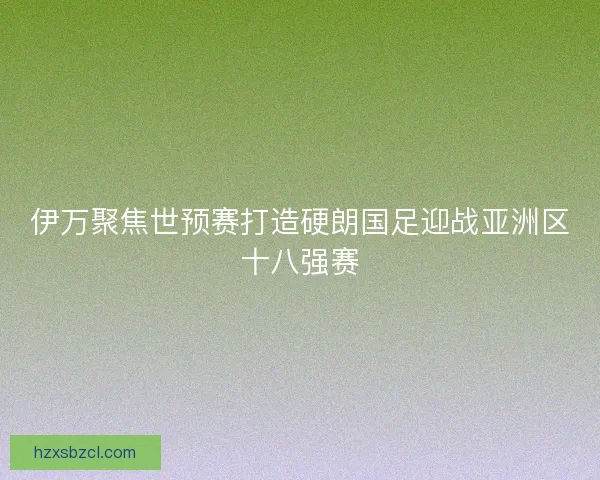 伊万聚焦世预赛打造硬朗国足迎战亚洲区十八强赛

hzxsbzcl.com